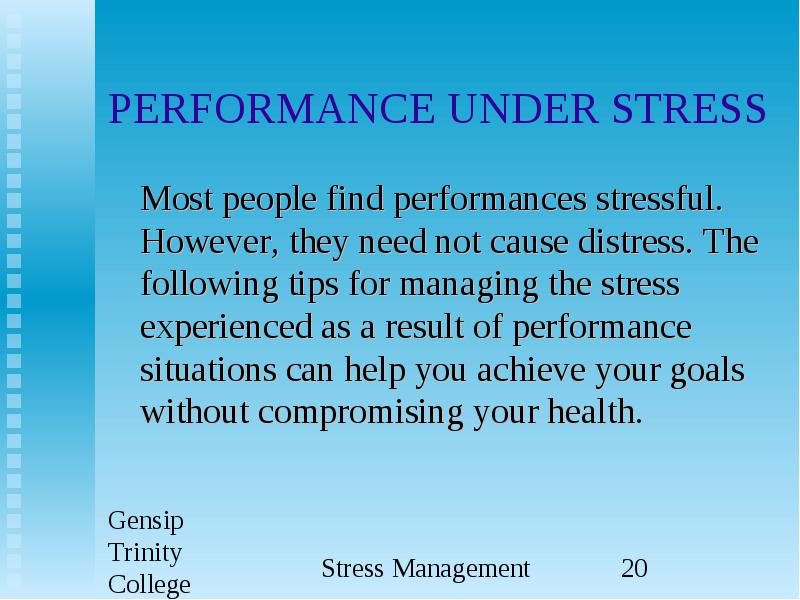 PERFORMANCE UNDER STRESS

Most people find performances stressful. However, they need not cause distress. The following tips for managing the stress experienced as a result of performance situations can help you achieve your goals without compromising your health.

Gensip Trinity College

Stress Management

20